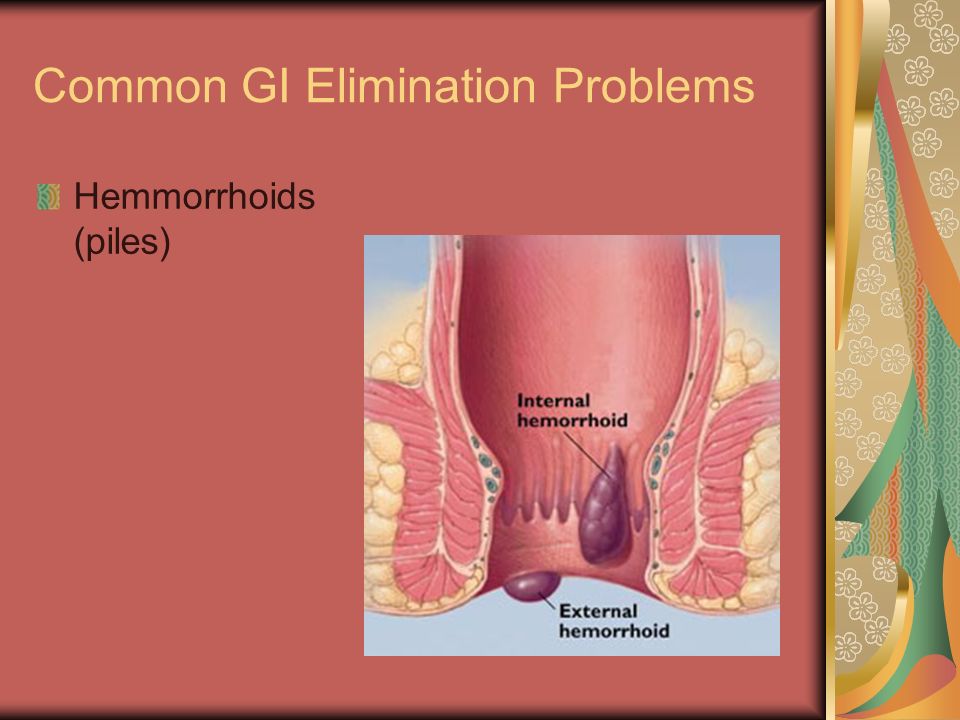 Common GI Elimination Problems

Hemmorrhoids (piles)

Internal hemorrhoid

External hemorrhoid